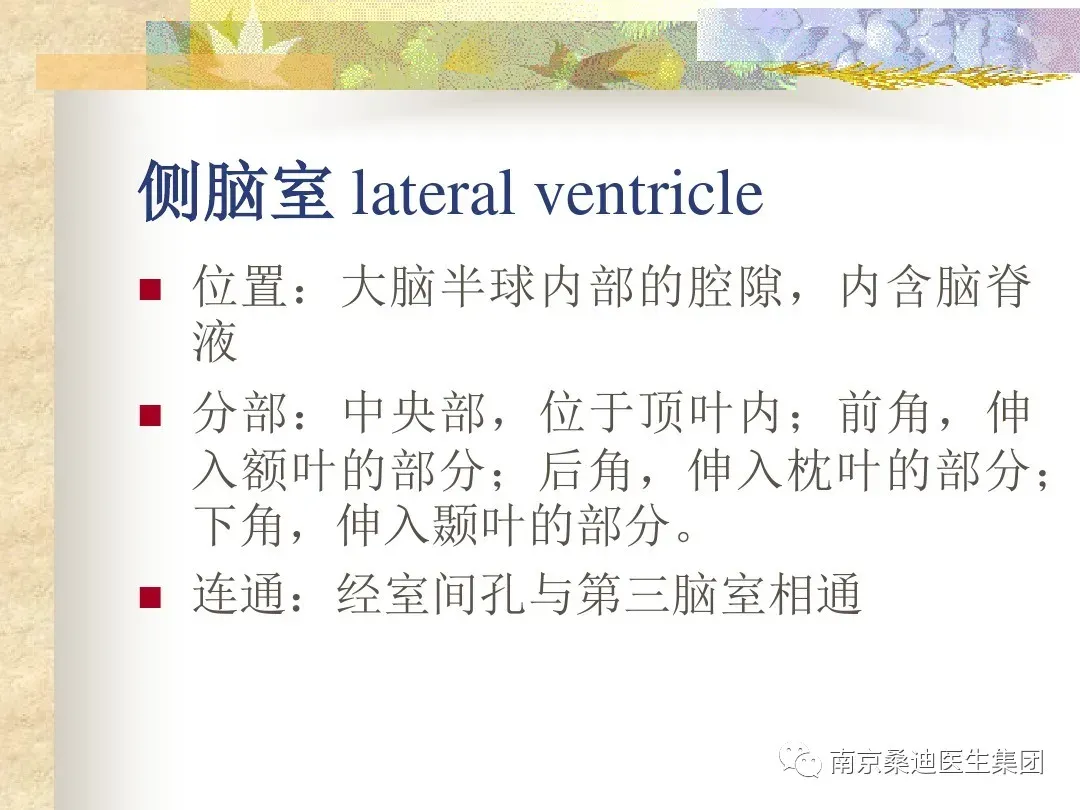 侧脑室 lateral ventricle

■ 位置：大脑半球内部的腔隙，内含脑脊液

■ 分部：中央部，位于顶叶内；前角，伸入额叶的部分；后角，伸入枕叶的部分；下角，伸入颞叶的部分。

■ 连通：经室间孔与第三脑室相通

南京桑迪医生集团